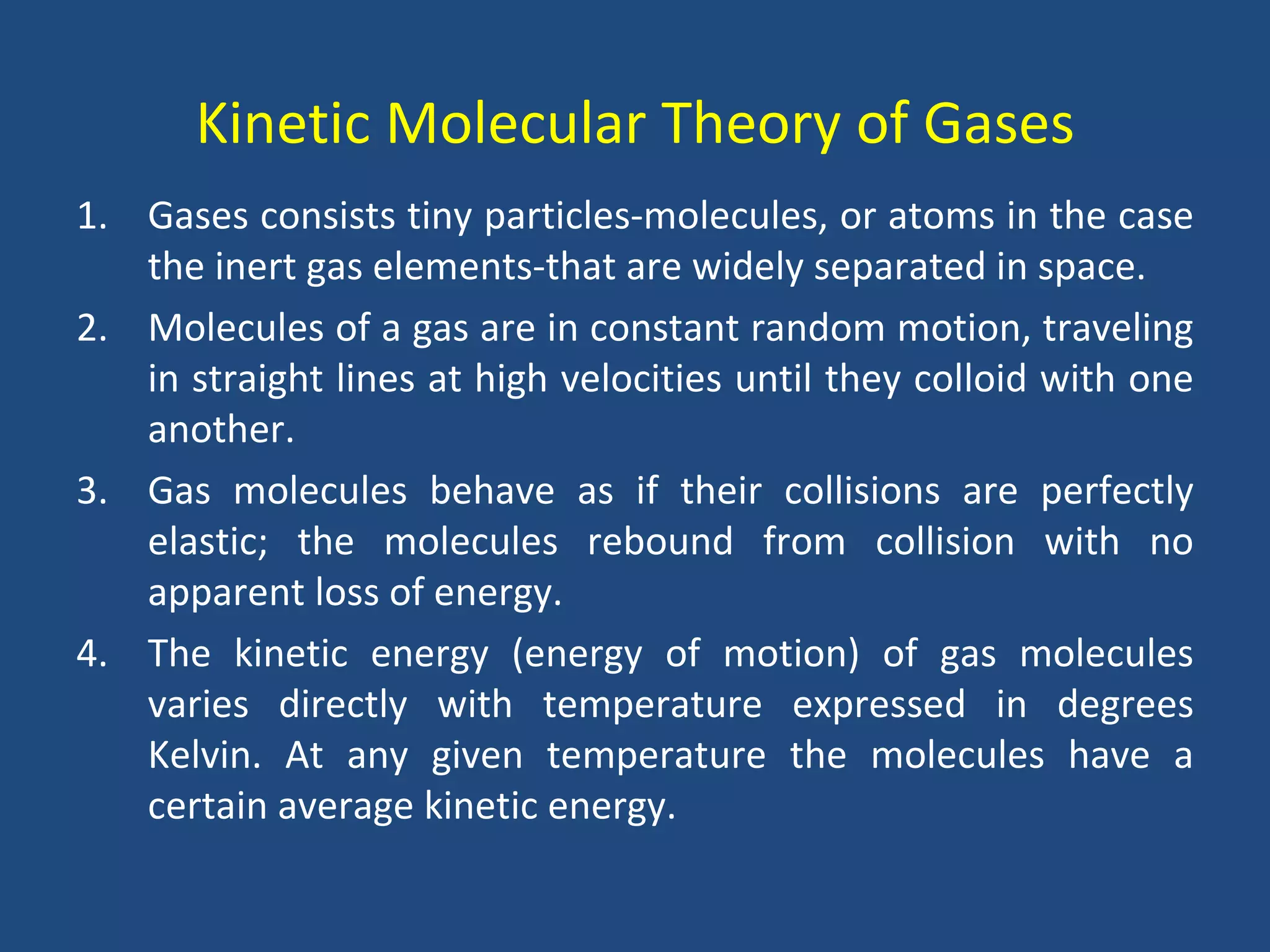 Kinetic Molecular Theory of Gases

1. Gases consists tiny particles-molecules, or atoms in the case the inert gas elements-that are widely separated in space.

2. Molecules of a gas are in constant random motion, traveling in straight lines at high velocities until they colloid with one another.

3. Gas molecules behave as if their collisions are perfectly elastic; the molecules rebound from collision with no apparent loss of energy.

4. The kinetic energy (energy of motion) of gas molecules varies directly with temperature expressed in degrees Kelvin. At any given temperature the molecules have a certain average kinetic energy.